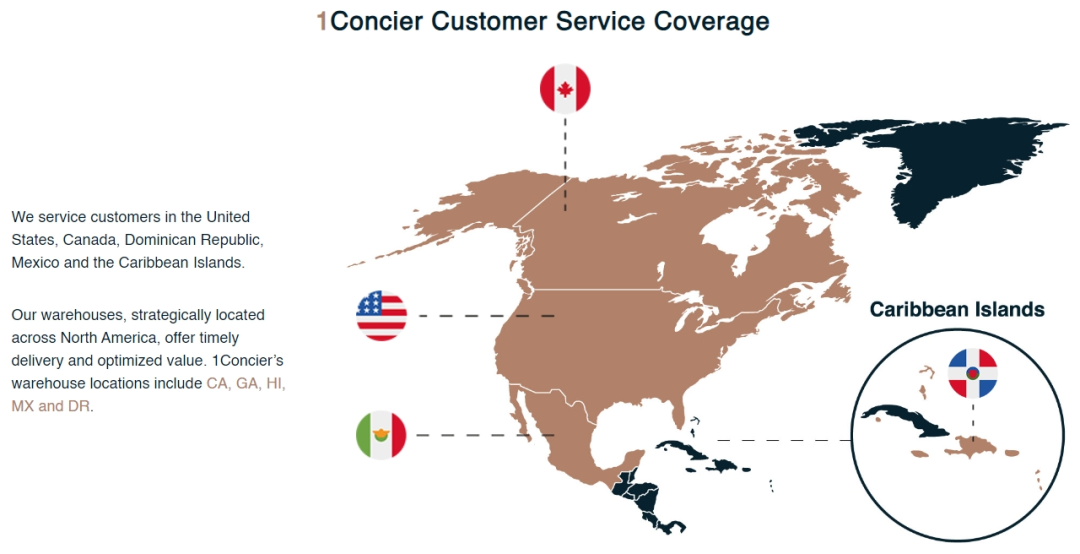 1Concier Customer Service Coverage

We service customers in the United States, Canada, Dominican Republic, Mexico and the Caribbean Islands.

Our warehouses, strategically located across North America, offer timely delivery and optimized value. 1Concier's warehouse locations include CA, GA, HI, MX and DR.

Caribbean Islands